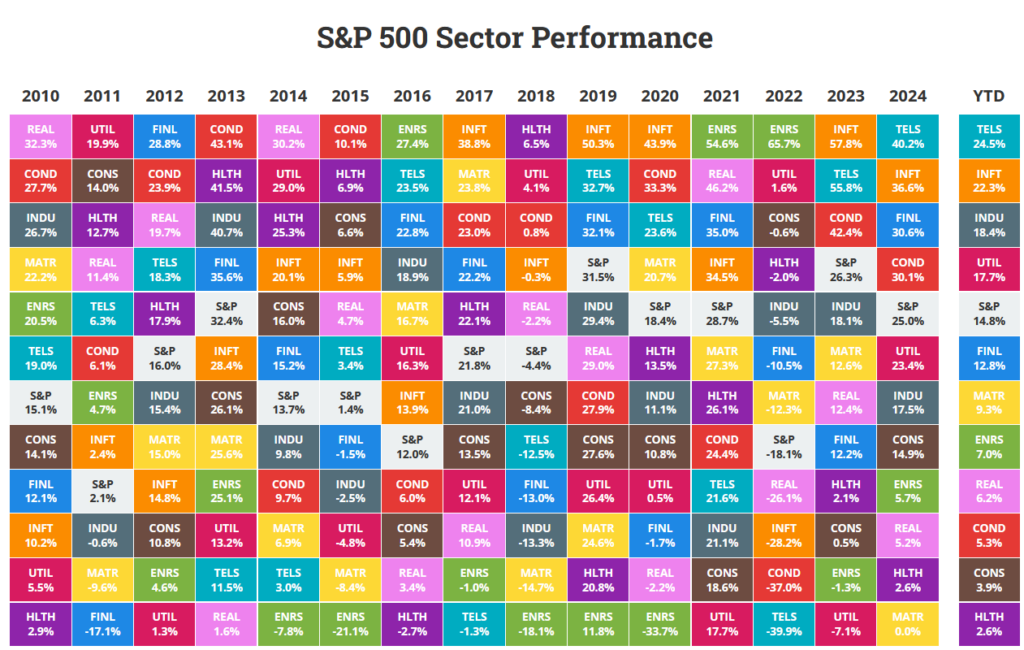 S&P 500 Sector Performance

| 2010 | 2011 | 2012 | 2013 | 2014 | 2015 | 2016 | 2017 | 2018 | 2019 | 2020 | 2021 | 2022 | 2023 | 2024 | YTD |
|---|---|---|---|---|---|---|---|---|---|---|---|---|---|---|---|
| REAL 32.3% | UTIL 19.9% | FINL 28.8% | COND 43.1% | REAL 30.2% | COND 10.1% | ENRS 27.4% | INFT 38.8% | HLTH 6.5% | INFT 50.3% | INFT 43.9% | ENRS 54.6% | ENRS 65.7% | INFT 57.8% | TELS 40.2% | TELS 24.5% |
| COND 27.7% | CONS 14.0% | COND 23.9% | HLTH 41.5% | UTIL 29.0% | HLTH 6.9% | TELS 23.5% | MATR 23.8% | UTIL 4.1% | TELS 32.7% | COND 33.3% | REAL 46.2% | UTIL 1.6% | TELS 55.8% | INFT 36.6% | INFT 22.3% |
| INDU 26.7% | HLTH 12.7% | REAL 19.7% | INDU 40.7% | HLTH 25.3% | CONS 6.6% | FINL 22.8% | COND 23.0% | COND 0.8% | FINL 32.1% | TELS 23.6% | FINL 35.0% | CONS -0.6% | COND 42.4% | FINL 30.6% | INDU 18.4% |
| MATR 22.2% | REAL 11.4% | TELS 18.3% | FINL 35.6% | INFT 20.1% | INFT 5.9% | INDU 18.9% | FINL 22.2% | INFT -0.3% | S&P 31.5% | MATR 20.7% | INFT 34.5% | HLTH -2.0% | S&P 26.3% | COND 30.1% | UTIL 17.7% |
| ENRS 20.5% | TELS 6.3% | HLTH 17.9% | S&P 32.4% | CONS 16.0% | REAL 4.7% | MATR 16.7% | HLTH 22.1% | REAL -2.2% | INDU 29.4% | S&P 18.4% | S&P 28.7% | INDU -5.5% | INDU 18.1% | S&P 25.0% | S&P 14.8% |
| TELS 19.0% | COND 6.1% | S&P 16.0% | INFT 28.4% | FINL 15.2% | TELS 3.4% | UTIL 16.3% | S&P 21.8% | S&P -4.4% | REAL 29.0% | HLTH 13.5% | MATR 27.3% | FINL -10.5% | MATR 12.6% | UTIL 23.4% | FINL 12.8% |
| S&P 15.1% | ENRS 4.7% | INDU 15.4% | CONS 26.1% | S&P 13.7% | S&P 1.4% | INFT 13.9% | INDU 21.0% | CONS -8.4% | COND 27.9% | INDU 11.1% | HLTH 26.1% | MATR -12.3% | REAL 12.4% | INDU 17.5% | MATR 9.3% |
| CONS 14.1% | INFT 2.4% | MATR 15.0% | MATR 25.6% | INDU 9.8% | FINL -1.5% | S&P 12.0% | CONS 13.5% | TELS -12.5% | CONS 27.6% | CONS 10.8% | COND 24.4% | S&P -18.1% | FINL 12.2% | CONS 14.9% | ENRS 7.0% |
| FINL 12.1% | S&P 2.1% | INFT 14.8% | ENRS 25.1% | COND 9.7% | INDU -2.5% | COND 6.0% | UTIL 12.1% | FINL -13.0% | UTIL 26.4% | UTIL 0.5% | TELS 21.6% | REAL -26.1% | HLTH 2.1% | ENRS 5.7% | REAL 6.2% |
| INFT 10.2% | INDU -0.6% | CONS 10.8% | UTIL 13.2% | MATR 6.9% | UTIL -4.8% | CONS 5.4% | REAL 10.9% | INDU -13.3% | MATR 24.6% | FINL -1.7% | INDU 21.1% | INFT -28.2% | CONS 0.5% | REAL 5.2% | COND 5.3% |
| UTIL 5.5% | MATR -9.6% | ENRS 4.6% | TELS 11.5% | TELS 3.0% | MATR -8.4% | REAL 3.4% | ENRS -1.0% | MATR -14.7% | HLTH 20.8% | REAL -2.2% | CONS 18.6% | COND -37.0% | ENRS -1.3% | HLTH 2.6% | CONS 3.9% |
| HLTH 2.9% | FINL -17.1% | UTIL 1.3% | REAL 1.6% | ENRS -7.8% | ENRS -21.1% | HLTH -2.7% | TELS -1.3% | ENRS -18.1% | ENRS 11.8% | ENRS -33.7% | UTIL 17.7% | TELS -39.9% | UTIL -7.1% | MATR 0.0% | HLTH 2.6% |